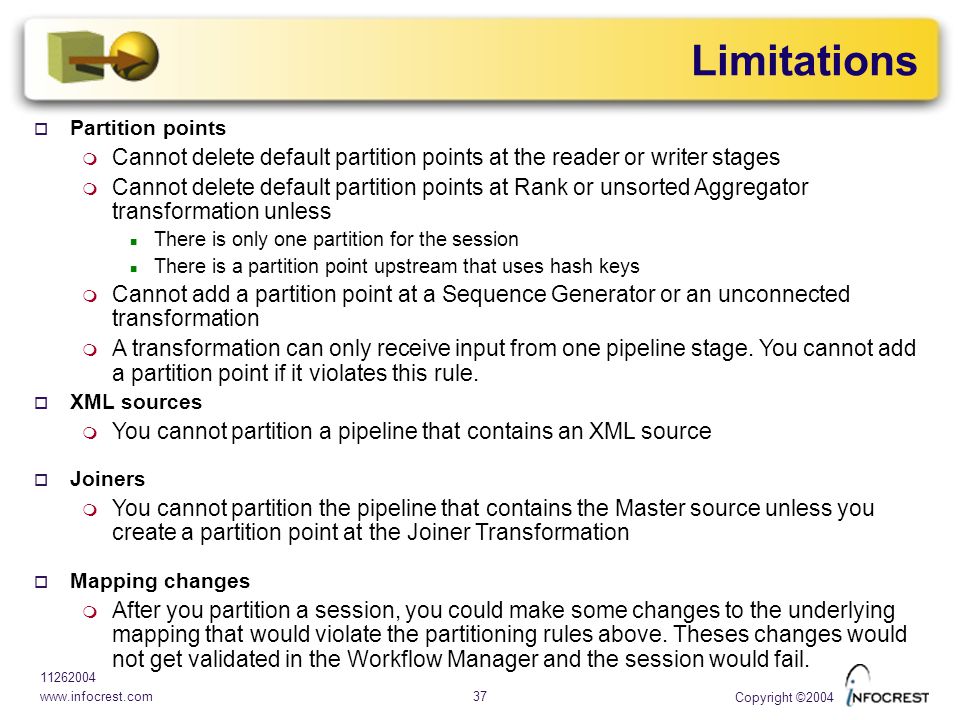 Limitations

Partition points

Cannot delete default partition points at the reader or writer stages

Cannot delete default partition points at Rank or unsorted Aggregator transformation unless

There is only one partition for the session

There is a partition point upstream that uses hash keys

Cannot add a partition point at a Sequence Generator or an unconnected transformation

A transformation can only receive input from one pipeline stage. You cannot add a partition point if it violates this rule.

XML sources

You cannot partition a pipeline that contains an XML source

Joiners

You cannot partition the pipeline that contains the Master source unless you create a partition point at the Joiner Transformation

Mapping changes

After you partition a session, you could make some changes to the underlying mapping that would violate the partitioning rules above. Theses changes would not get validated in the Workflow Manager and the session would fail.

11262004
www.infocrest.com

37

Copyright ©2004

INFOCREST